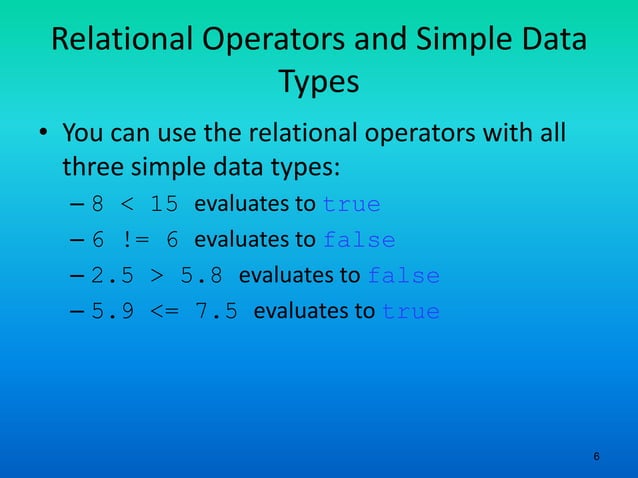 Relational Operators and Simple Data Types

• You can use the relational operators with all three simple data types:
– 8 < 15 evaluates to true
– 6 != 6 evaluates to false
– 2.5 > 5.8 evaluates to false
– 5.9 <= 7.5 evaluates to true

6